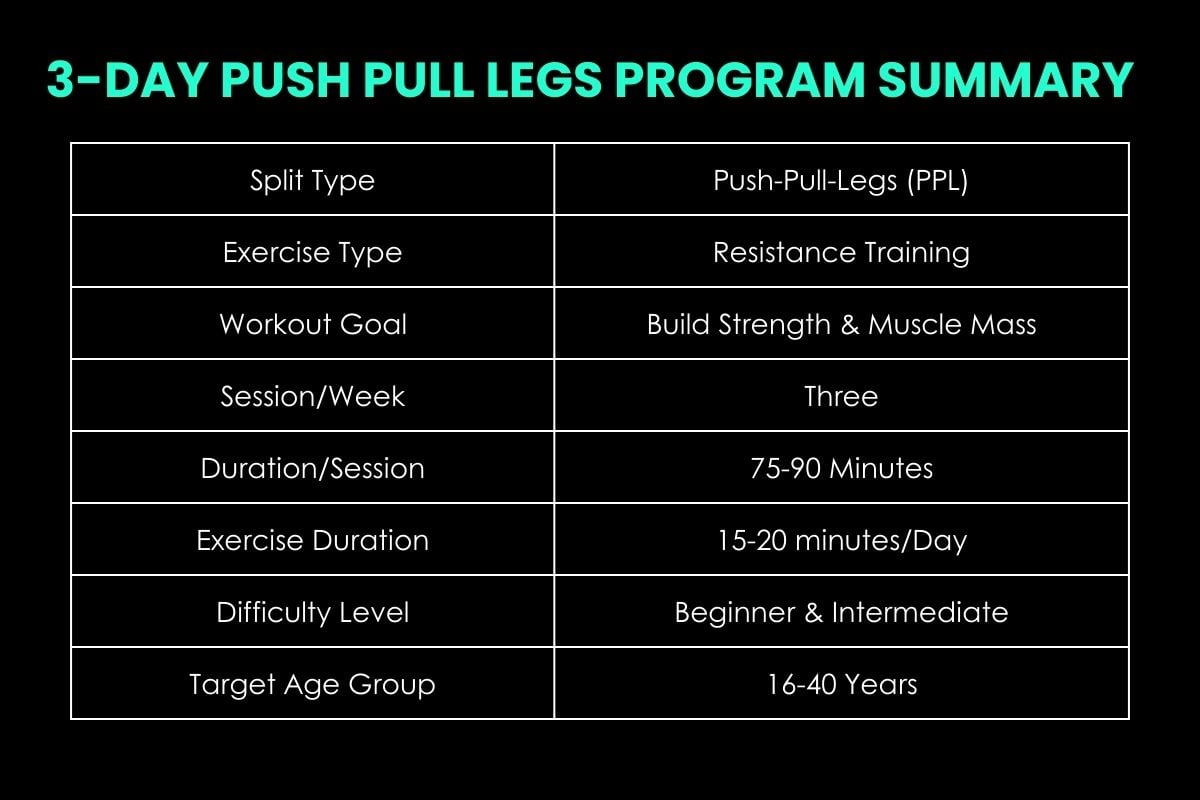 3-DAY PUSH PULL LEGS PROGRAM SUMMARY

| Split Type | Push-Pull-Legs (PPL) |
|---|---|
| Exercise Type | Resistance Training |
| Workout Goal | Build Strength & Muscle Mass |
| Session/Week | Three |
| Duration/Session | 75-90 Minutes |
| Exercise Duration | 15-20 minutes/Day |
| Difficulty Level | Beginner & Intermediate |
| Target Age Group | 16-40 Years |